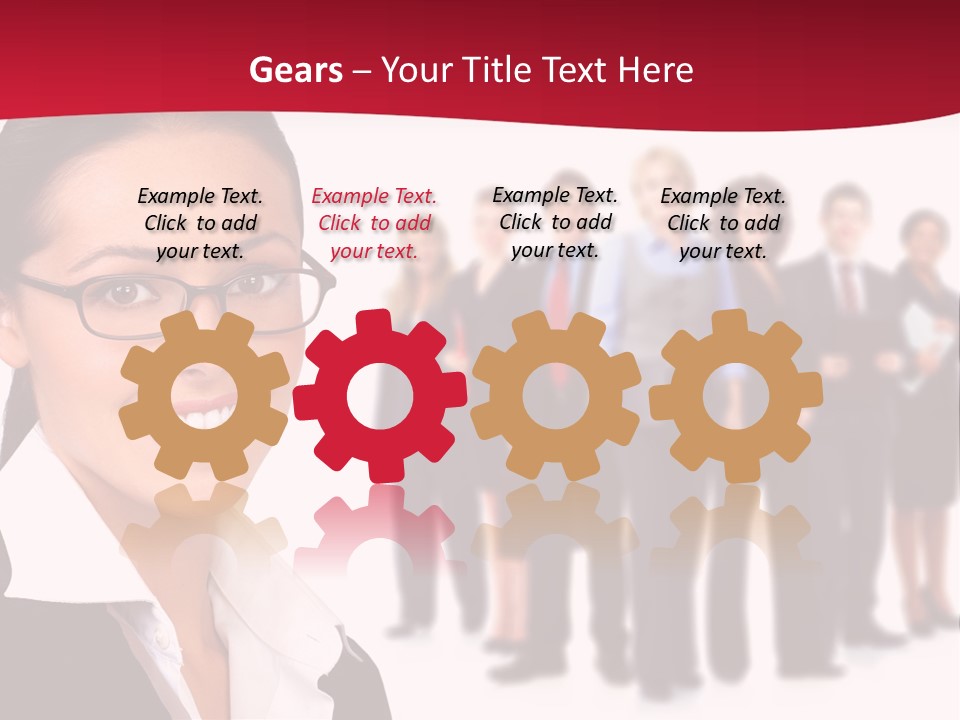 Gears – Your Title Text Here

Example Text. Click to add your text.

Example Text. Click to add your text.

Example Text. Click to add your text.

Example Text. Click to add your text.